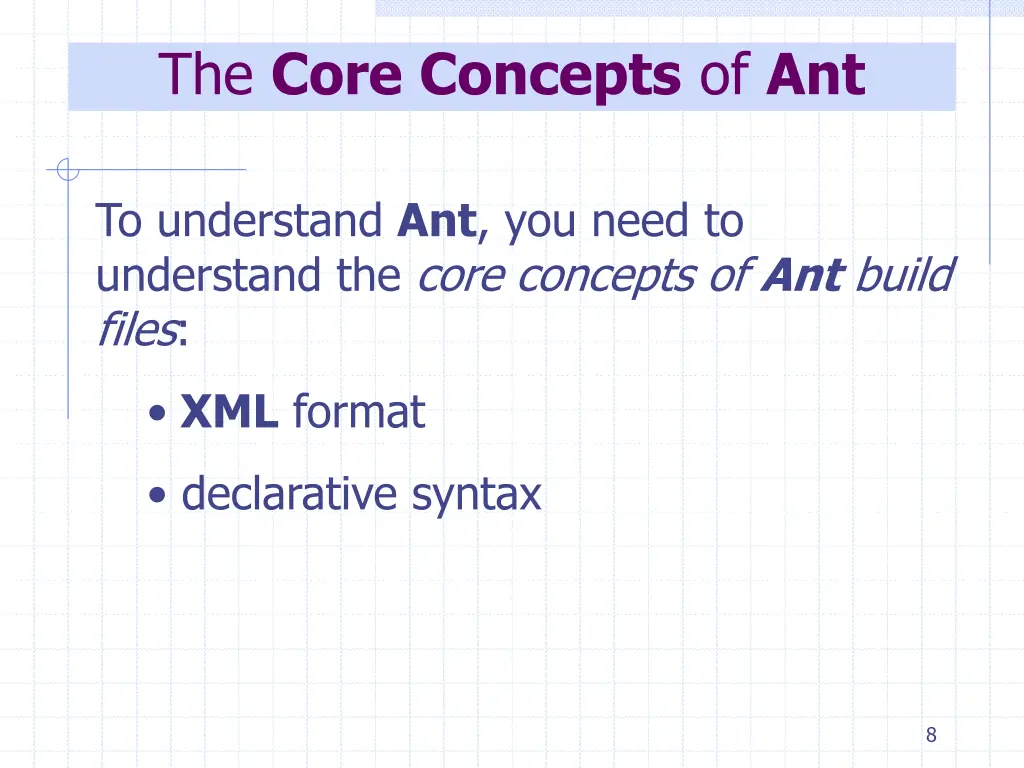 The Core Concepts of Ant

To understand Ant, you need to understand the core concepts of Ant build files:

• XML format

• declarative syntax

8